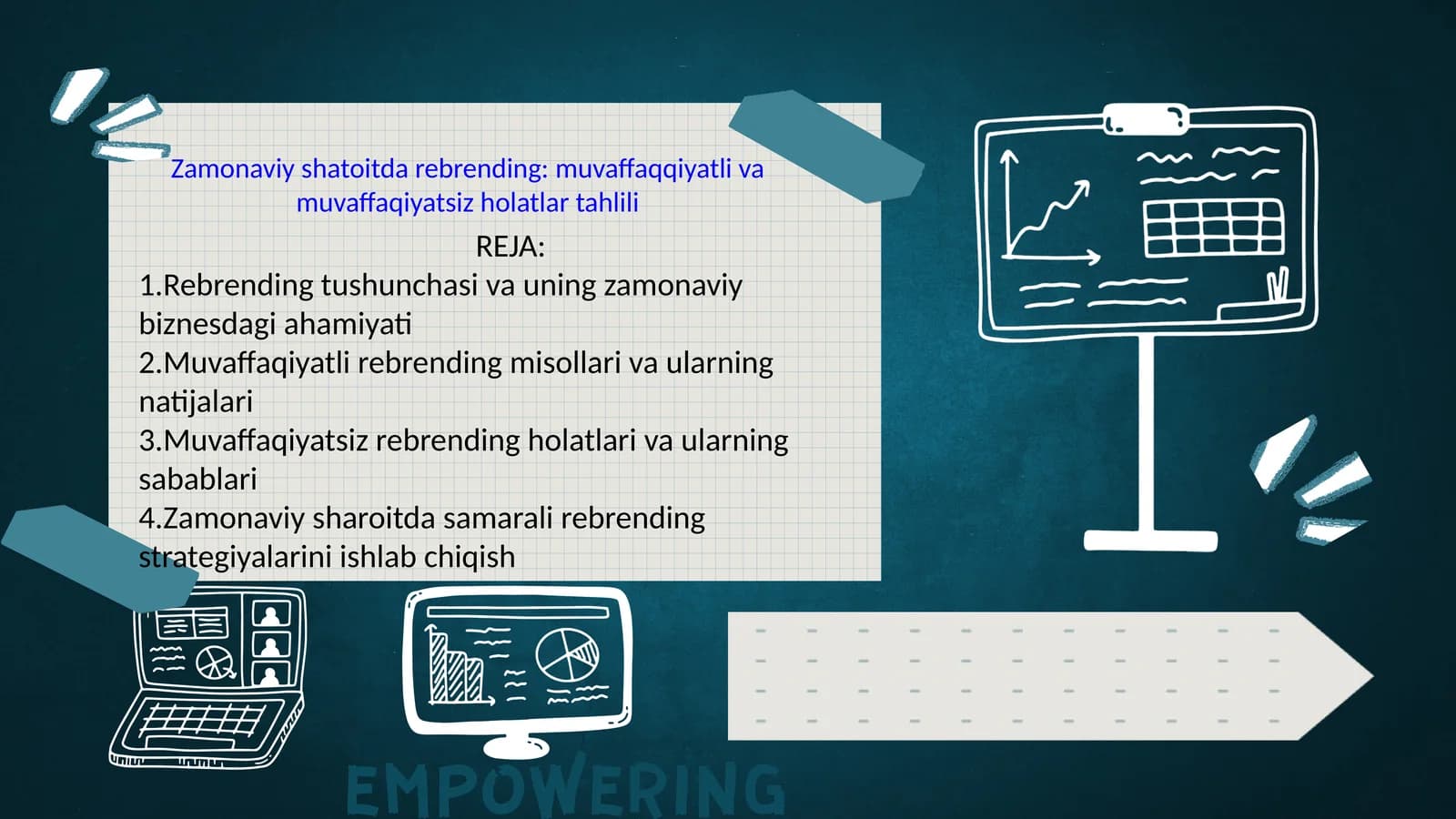 Zamonaviy shatoitda rebrending: muvaffaqqiyatli va muvaffaqiyatsiz holatlar tahlili

REJA:

1.Rebrending tushunchasi va uning zamonaviy biznesdagi ahamiyati
2.Muvaffaqiyatli rebrending misollari va ularning natijalari
3.Muvaffaqiyatsiz rebrending holatlari va ularning sabablari
4.Zamonaviy sharoitda samarali rebrending strategiyalarini ishlab chiqish

EMPOWERING